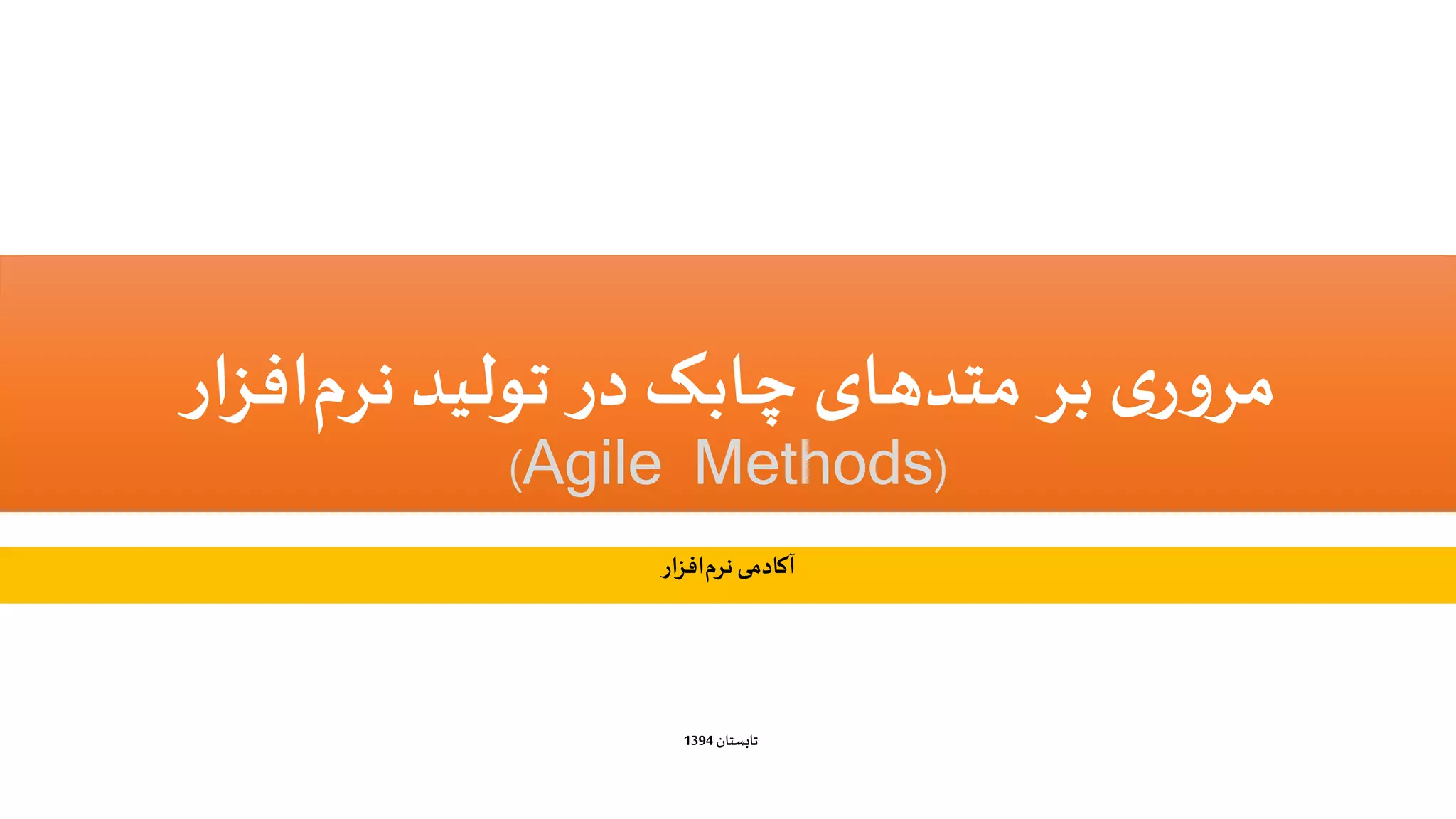 مروری بر متدهای چابک در تولید نرم‌افزار
(Agile Methods)

آکادمی نرم‌افزار

تابستان 1394